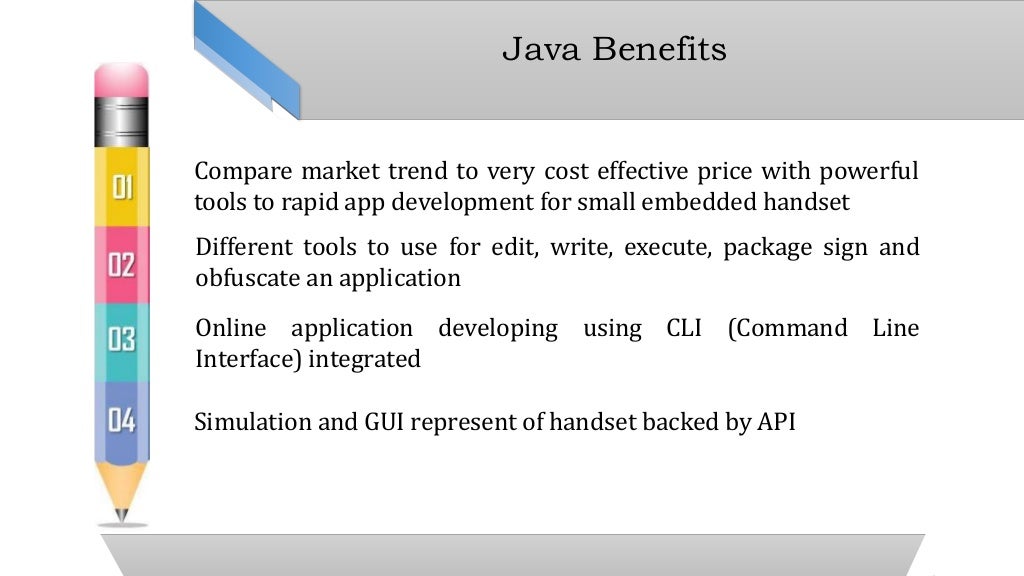 Java Benefits

01

Compare market trend to very cost effective price with powerful tools to rapid app development for small embedded handset

02

Different tools to use for edit, write, execute, package sign and obfuscate an application

03

Online application developing using CLI (Command Line Interface) integrated

04

Simulation and GUI represent of handset backed by API